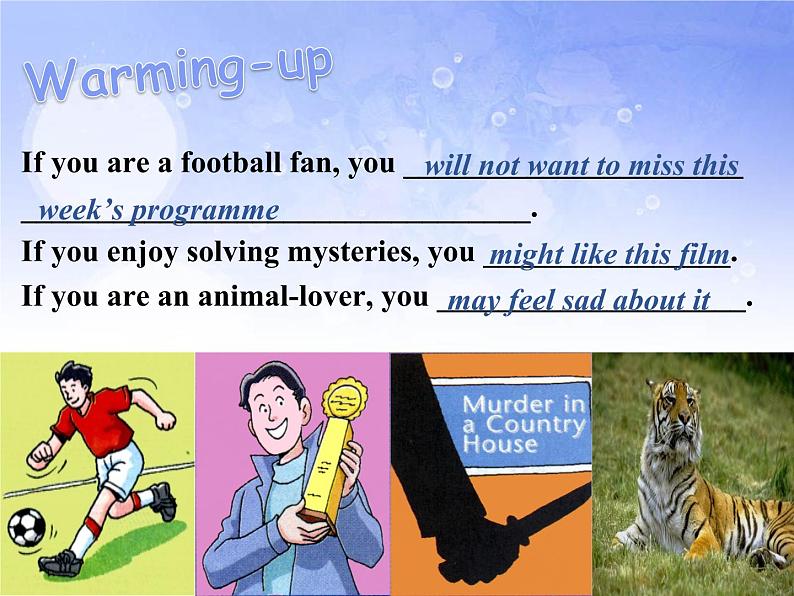 Warming-up

If you are a football fan, you will not want to miss this week's programme.

If you enjoy solving mysteries, you might like this film.

If you are an animal-lover, you may feel sad about it.

Murder in a Country House